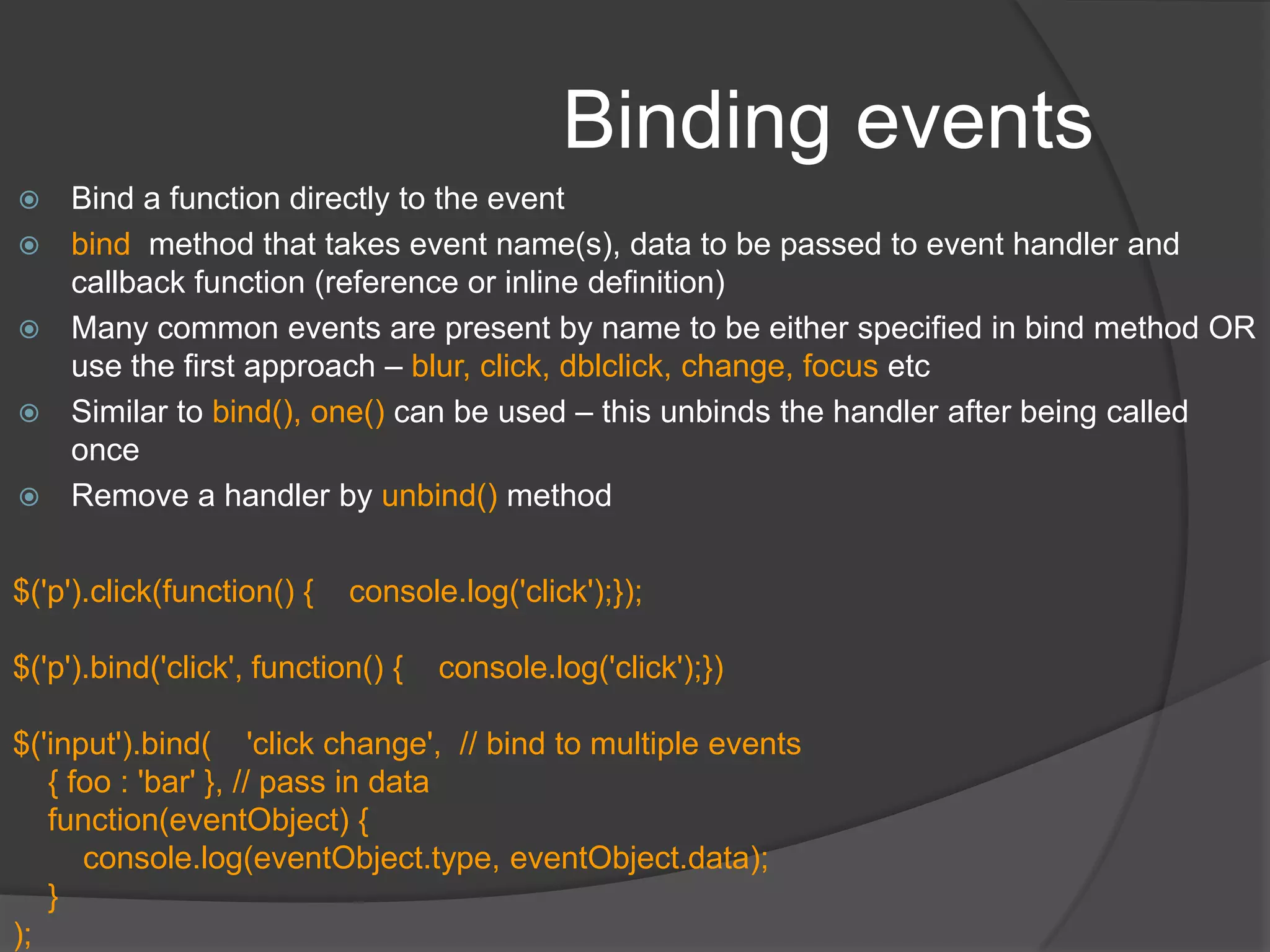 Binding events

Bind a function directly to the event

bind method that takes event name(s), data to be passed to event handler and callback function (reference or inline definition)

Many common events are present by name to be either specified in bind method OR use the first approach – blur, click, dblclick, change, focus etc

Similar to bind(), one() can be used – this unbinds the handler after being called once

Remove a handler by unbind() method

$('p').click(function() {    console.log('click');});

$('p').bind('click', function() {    console.log('click');})

$('input').bind(    'click change',  // bind to multiple events
    { foo : 'bar' }, // pass in data
    function(eventObject) {
        console.log(eventObject.type, eventObject.data);
    }
);